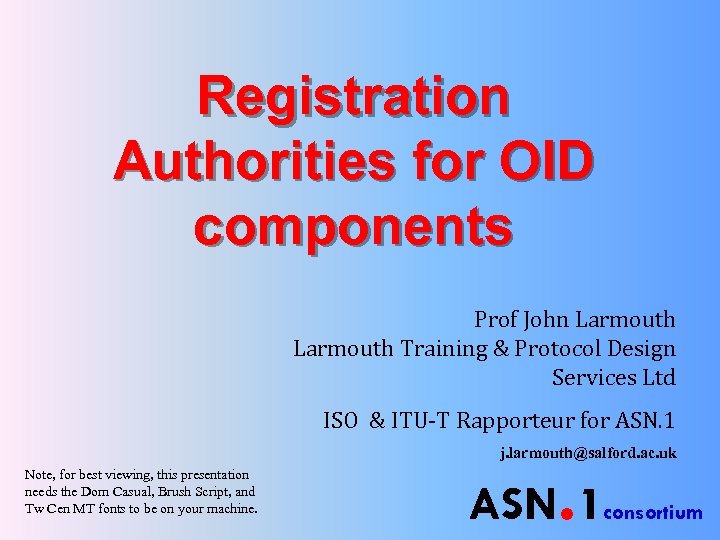 Registration Authorities for OID components

Prof John Larmouth
Larmouth Training & Protocol Design Services Ltd

ISO & ITU-T Rapporteur for ASN.1

j.larmouth@salford.ac.uk

Note, for best viewing, this presentation needs the Dom Casual, Brush Script, and Tw Cen MT fonts to be on your machine.

ASN.1 consortium